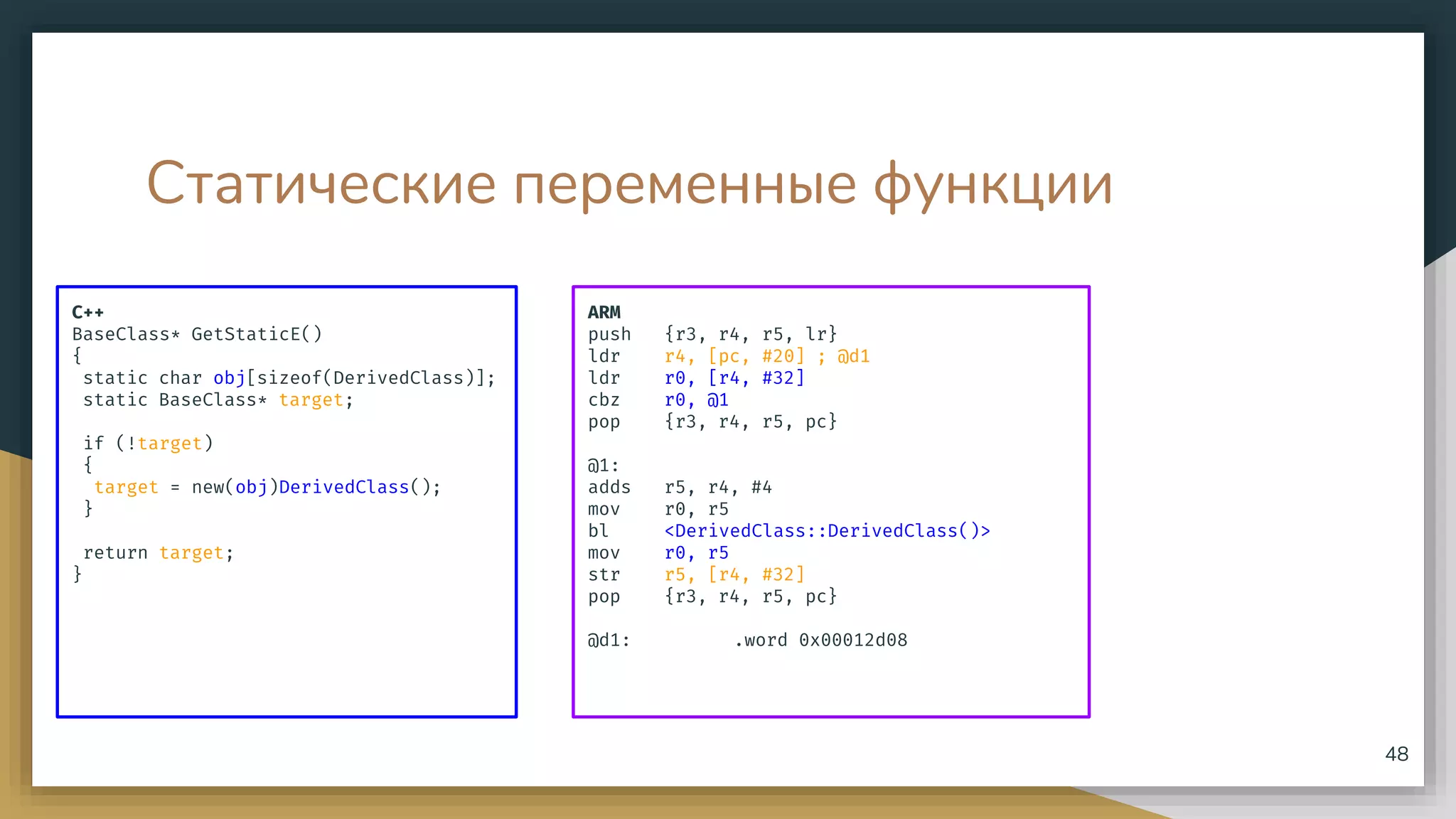 Статические переменные функции

C++
BaseClass* GetStaticE()
{
 static char obj[sizeof(DerivedClass)];
 static BaseClass* target;

 if (!target)
 {
  target = new(obj)DerivedClass();
 }

 return target;
}

ARM
push {r3, r4, r5, lr}
ldr r4, [pc, #20] ; @d1
ldr r0, [r4, #32]
cbz r0, @1
pop {r3, r4, r5, pc}

@1:
adds r5, r4, #4
mov r0, r5
bl <DerivedClass::DerivedClass()>
mov r0, r5
str r5, [r4, #32]
pop {r3, r4, r5, pc}

@d1: .word 0x00012d08

48